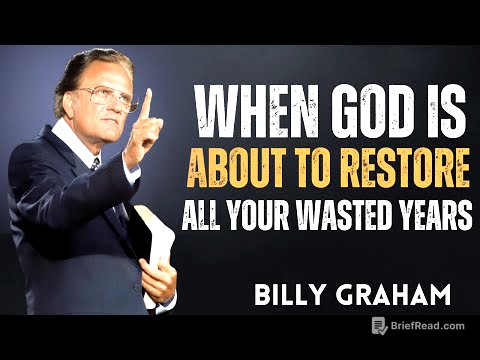 WHEN GOD IS
ABOUT TO RESTORE
ALL YOUR WASTED YEARS

BILLY GRAHAM

BriefRead.com